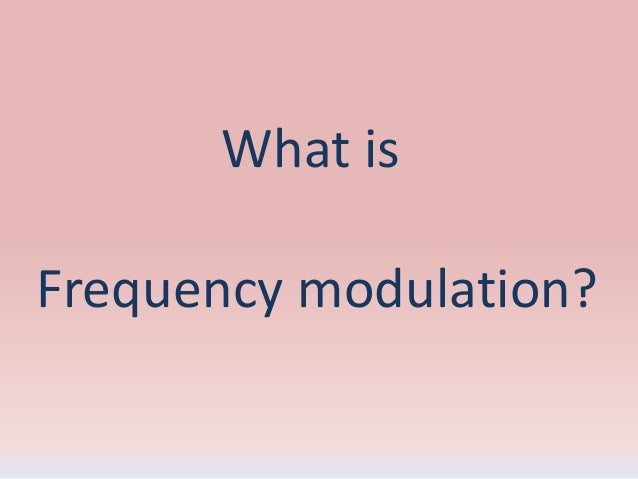 What is

Frequency modulation?